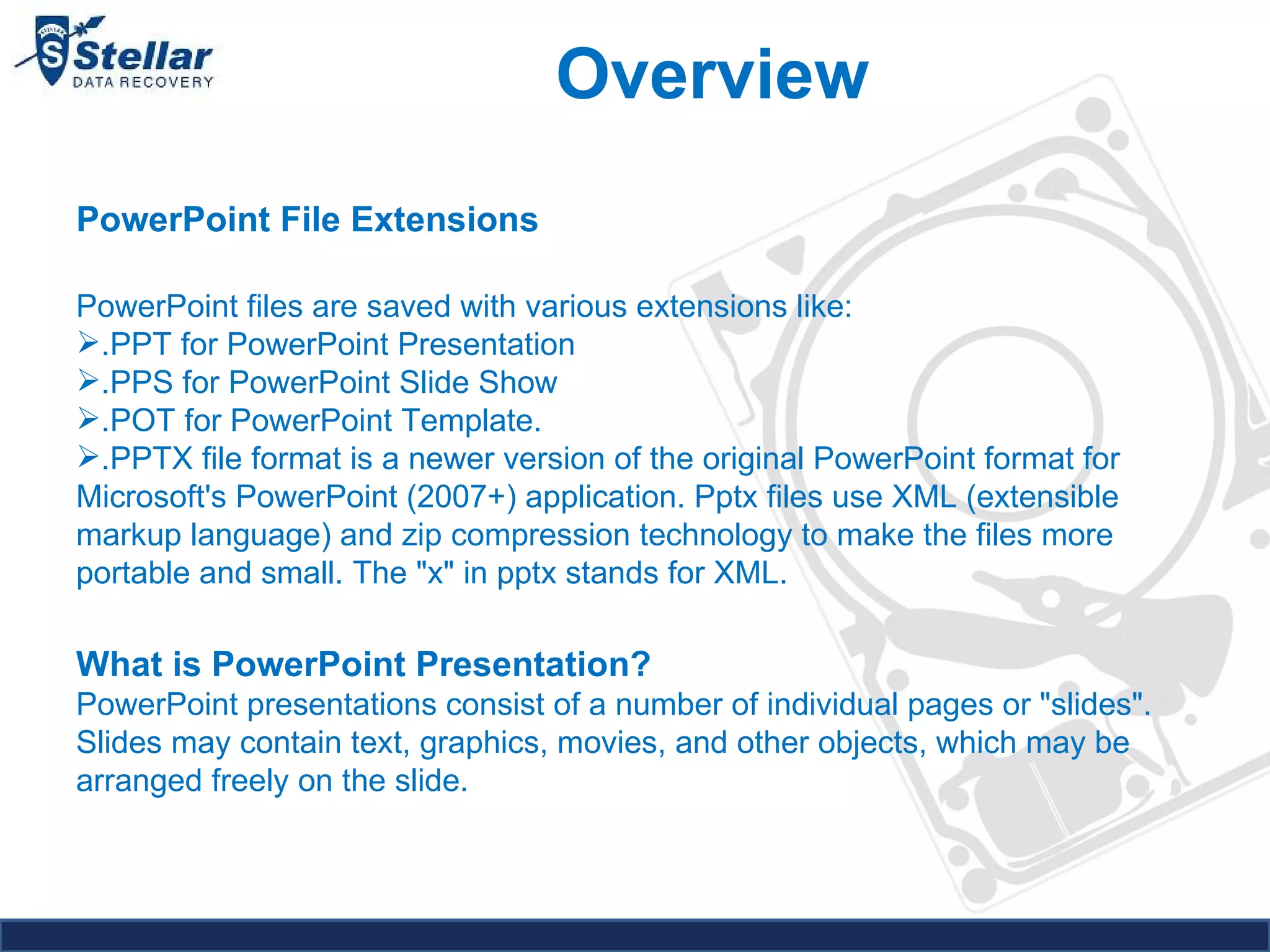 Stellar
DATA RECOVERY

Overview

PowerPoint File Extensions

PowerPoint files are saved with various extensions like:
➢.PPT for PowerPoint Presentation
➢.PPS for PowerPoint Slide Show
➢.POT for PowerPoint Template.
➢.PPTX file format is a newer version of the original PowerPoint format for Microsoft's PowerPoint (2007+) application. Pptx files use XML (extensible markup language) and zip compression technology to make the files more portable and small. The "x" in pptx stands for XML.

What is PowerPoint Presentation?
PowerPoint presentations consist of a number of individual pages or "slides". Slides may contain text, graphics, movies, and other objects, which may be arranged freely on the slide.